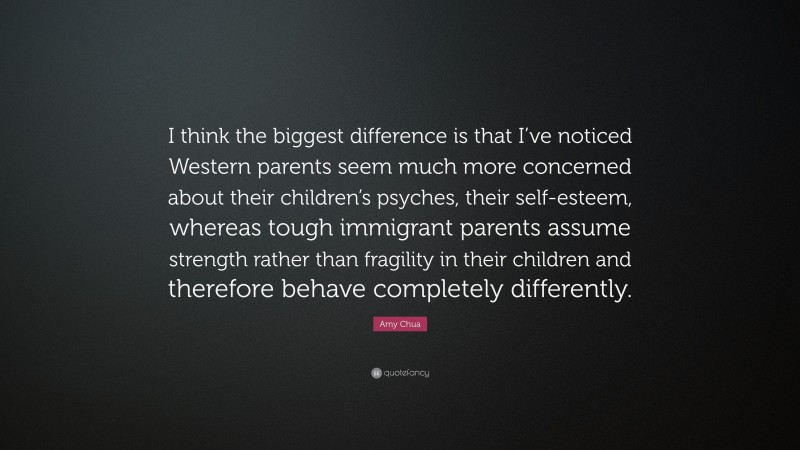 I think the biggest difference is that I've noticed Western parents seem much more concerned about their children's psyches, their self-esteem, whereas tough immigrant parents assume strength rather than fragility in their children and therefore behave completely differently.

Amy Chua

quotefancy